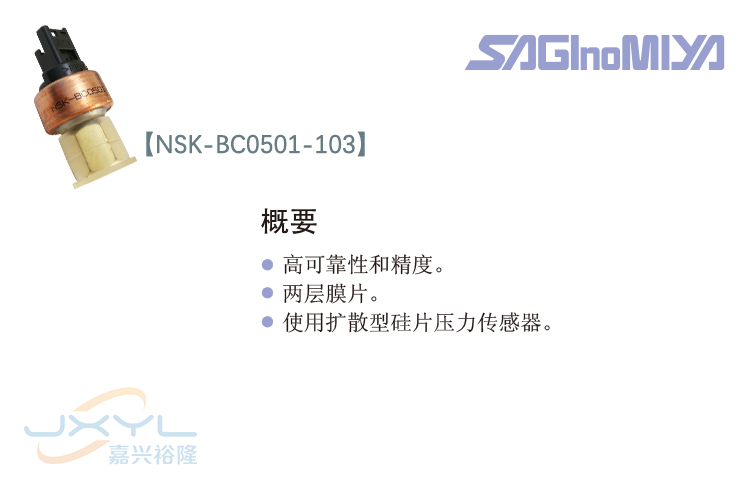 NSK-BC0501

SAGInoMIYA

【NSK-BC0501-103】

概要

● 高可靠性和精度。
● 两层膜片。
● 使用扩散型硅片压力传感器。

JXYL
嘉兴裕隆